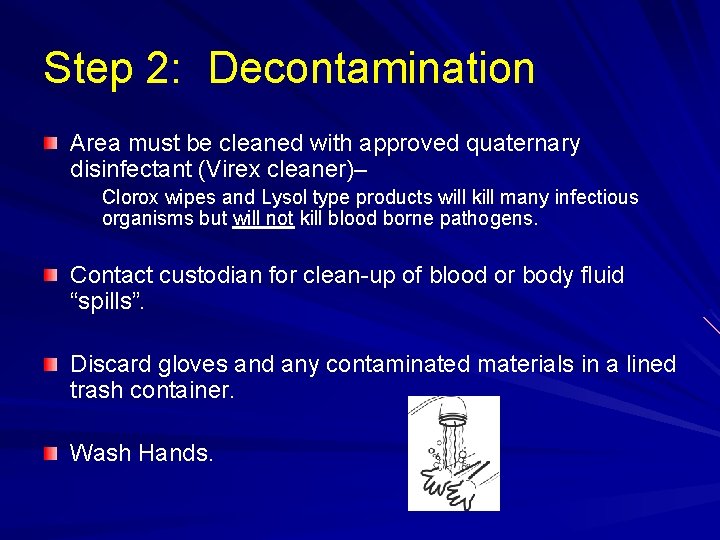 Step 2: Decontamination

Area must be cleaned with approved quaternary disinfectant (Virex cleaner)–

Clorox wipes and Lysol type products will kill many infectious organisms but will not kill blood borne pathogens.

Contact custodian for clean-up of blood or body fluid “spills”.

Discard gloves and any contaminated materials in a lined trash container.

Wash Hands.